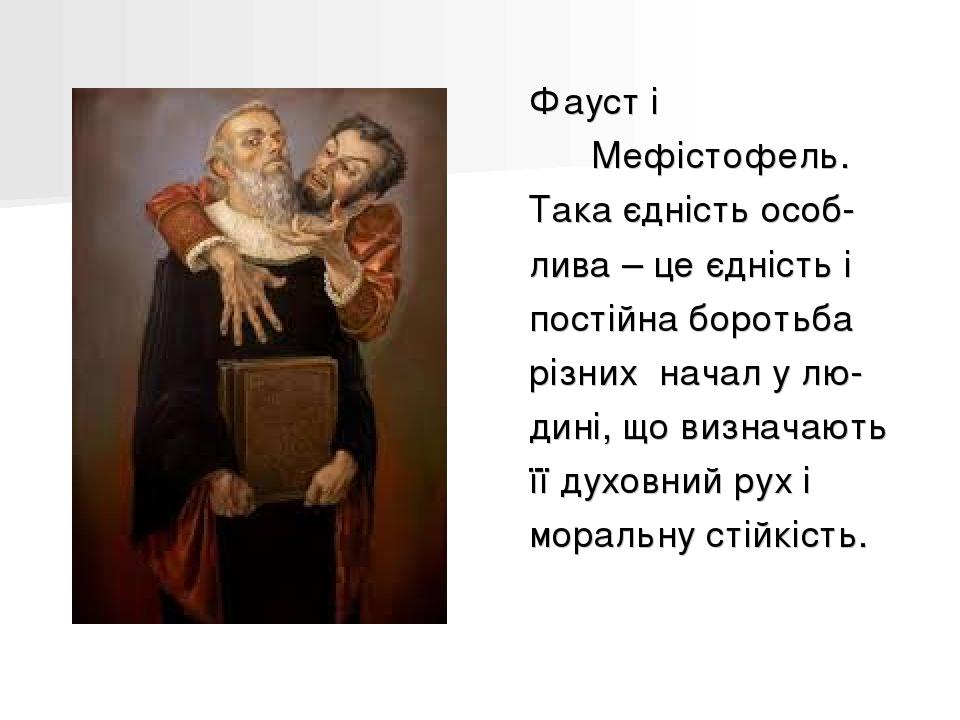 Фауст і Мефістофель. Така єдність особлива – це єдність і постійна боротьба різних  начал у людині, що визначають її духовний рух і моральну стійкість.